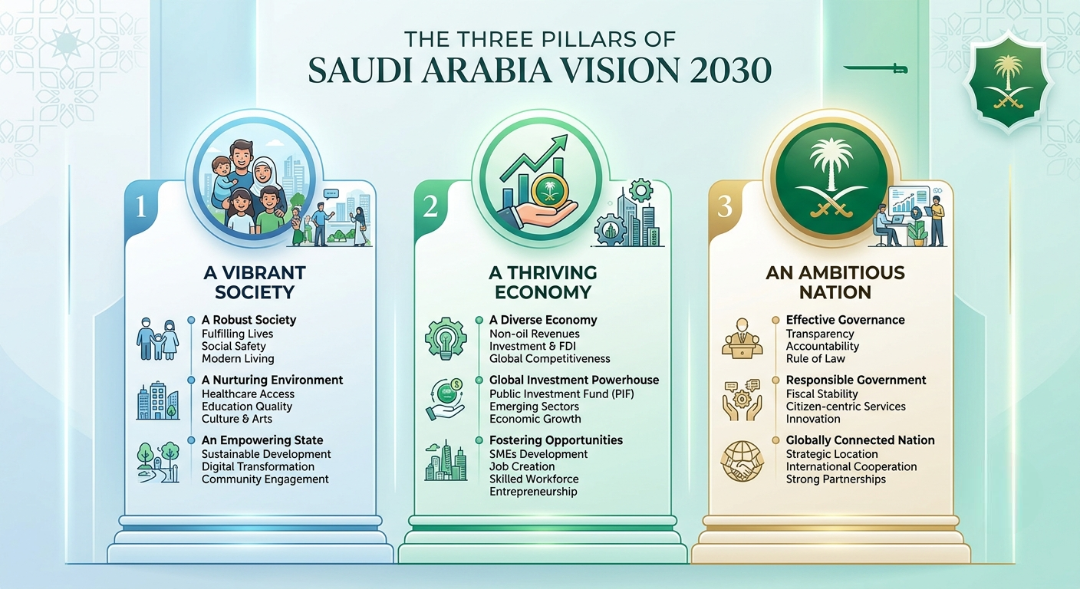 THE THREE PILLARS OF
SAUDI ARABIA VISION 2030

1

A VIBRANT SOCIETY

A Robust Society
Fulfilling Lives
Social Safety
Modern Living

A Nurturing Environment
Healthcare Access
Education Quality
Culture & Arts

An Empowering State
Sustainable Development
Digital Transformation
Community Engagement

2

A THRIVING ECONOMY

A Diverse Economy
Non-oil Revenues
Investment & FDI
Global Competitiveness

Global Investment Powerhouse
Public Investment Fund (PIF)
Emerging Sectors
Economic Growth

Fostering Opportunities
SMEs Development
Job Creation
Skilled Workforce
Entrepreneurship

3

AN AMBITIOUS NATION

Effective Governance
Transparency
Accountability
Rule of Law

Responsible Government
Fiscal Stability
Citizen-centric Services
Innovation

Globally Connected Nation
Strategic Location
International Cooperation
Strong Partnerships